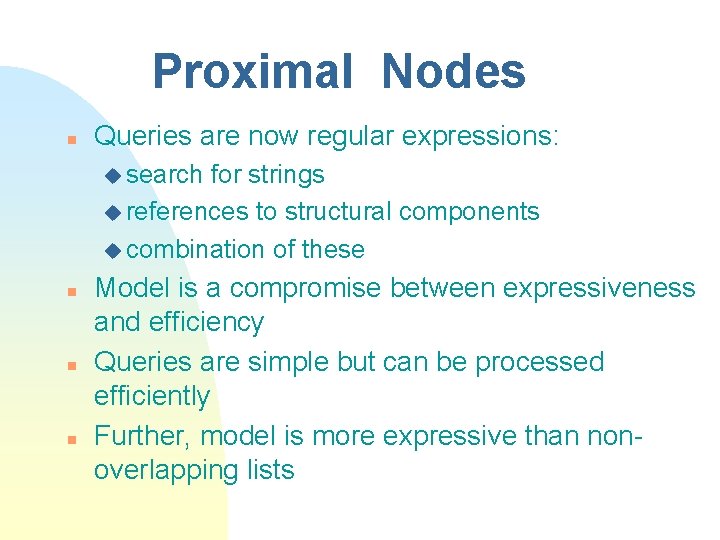 Proximal Nodes

Queries are now regular expressions:

search for strings

references to structural components

combination of these

Model is a compromise between expressiveness and efficiency

Queries are simple but can be processed efficiently

Further, model is more expressive than non-overlapping lists